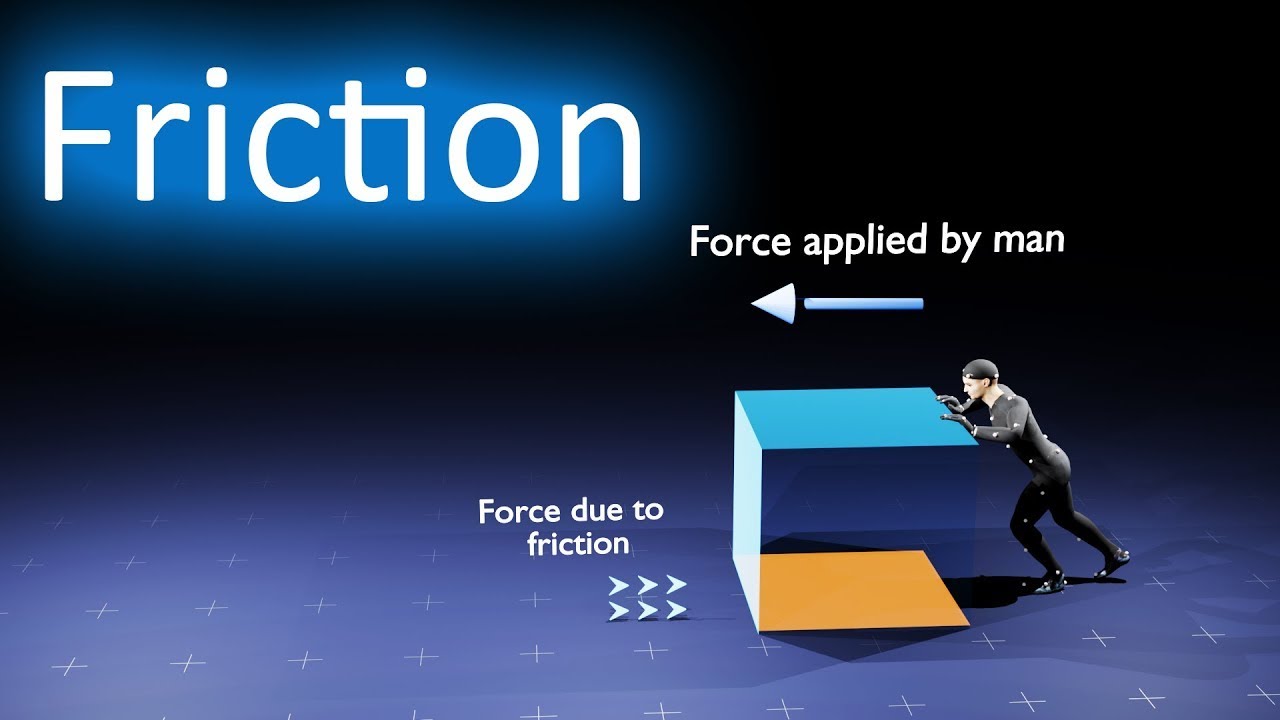 Friction

Force applied by man

Force due to friction